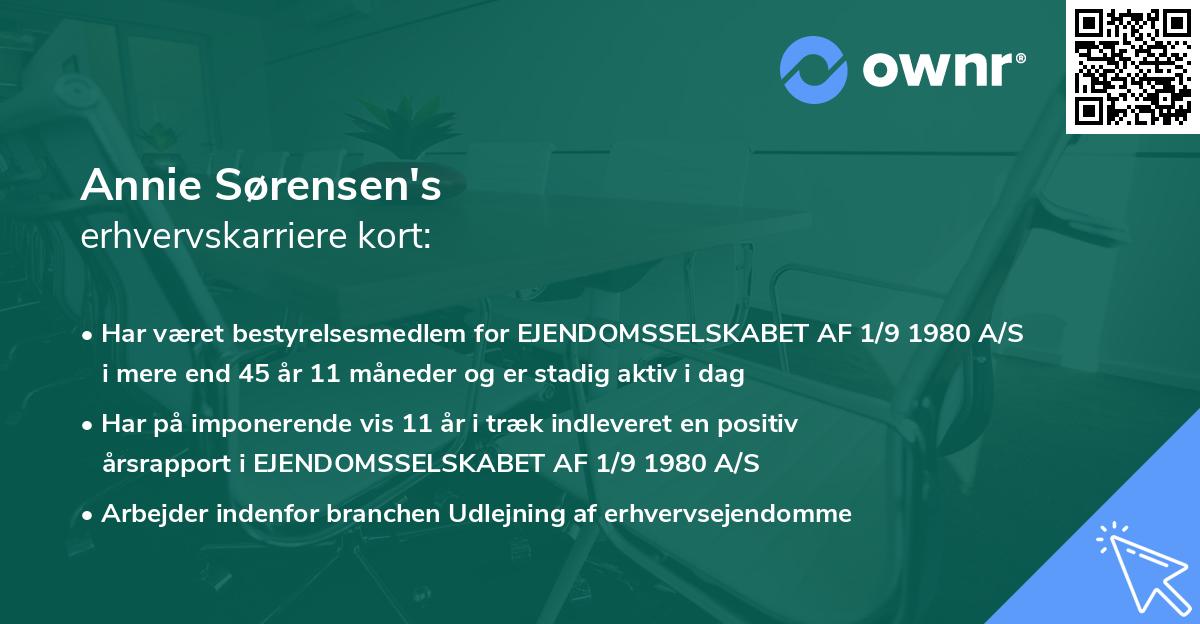 ownr®

Annie Sørensen's
erhvervskarriere kort:

• Har været bestyrelsesmedlem for EJENDOMSSELSKABET AF 1/9 1980 A/S i mere end 45 år 11 måneder og er stadig aktiv i dag

• Har på imponerende vis 11 år i træk indleveret en positiv årsrapport i EJENDOMSSELSKABET AF 1/9 1980 A/S

• Arbejder indenfor branchen Udlejning af erhvervsejendomme